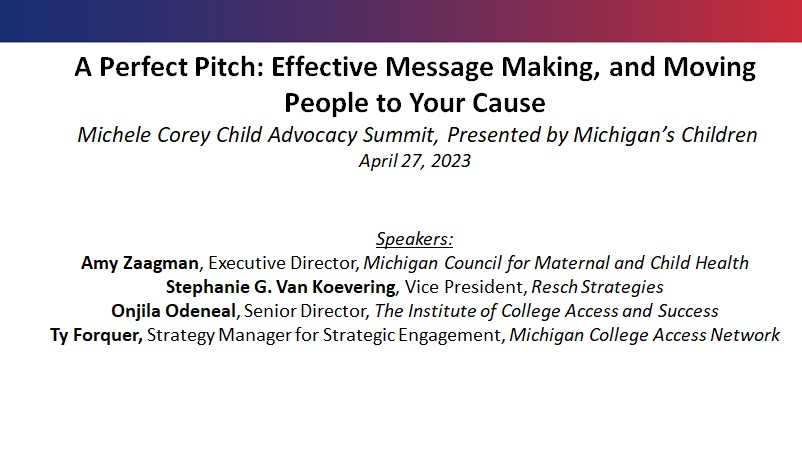 A Perfect Pitch: Effective Message Making, and Moving People to Your Cause

Michele Corey Child Advocacy Summit, Presented by Michigan's Children
April 27, 2023

Speakers:
Amy Zaagman, Executive Director, Michigan Council for Maternal and Child Health
Stephanie G. Van Koevering, Vice President, Resch Strategies
Onjila Odeneal, Senior Director, The Institute of College Access and Success
Ty Forquer, Strategy Manager for Strategic Engagement, Michigan College Access Network